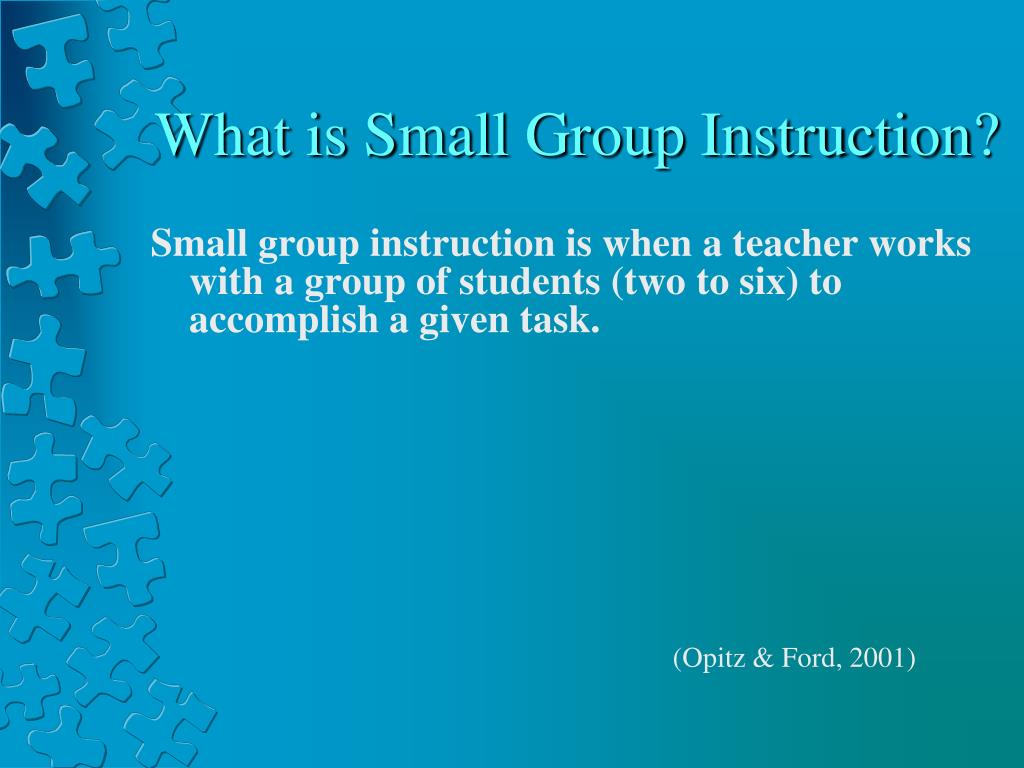 What is Small Group Instruction?

Small group instruction is when a teacher works with a group of students (two to six) to accomplish a given task.

(Opitz & Ford, 2001)